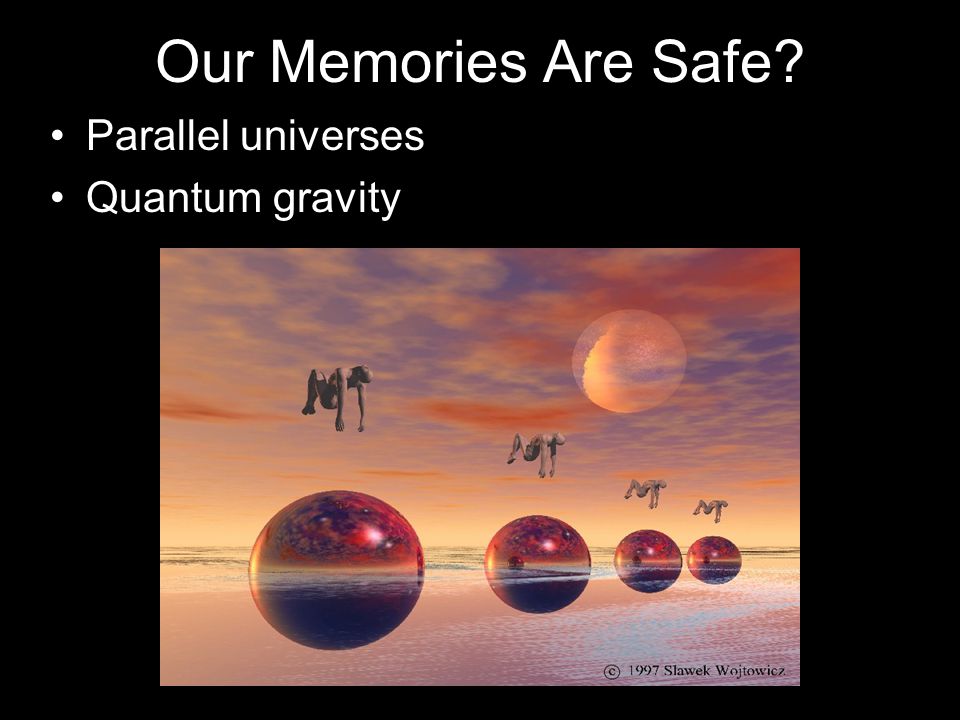 Our Memories Are Safe?

• Parallel universes
• Quantum gravity

© 1997 Slawek Wojtowicz